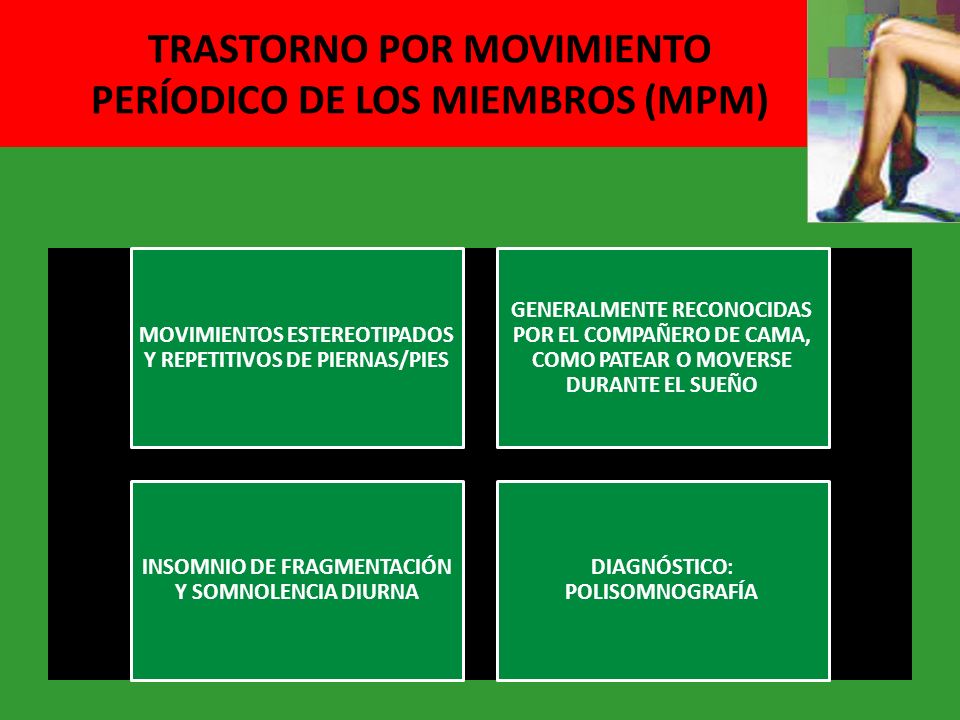 TRASTORNO POR MOVIMIENTO PERÍODICO DE LOS MIEMBROS (MPM)

MOVIMIENTOS ESTEREOTIPADOS Y REPETITIVOS DE PIERNAS/PIES

GENERALMENTE RECONOCIDAS POR EL COMPAÑERO DE CAMA, COMO PATEAR O MOVERSE DURANTE EL SUEÑO

INSOMNIO DE FRAGMENTACIÓN Y SOMNOLENCIA DIURNA

DIAGNÓSTICO: POLISOMNOGRAFÍA